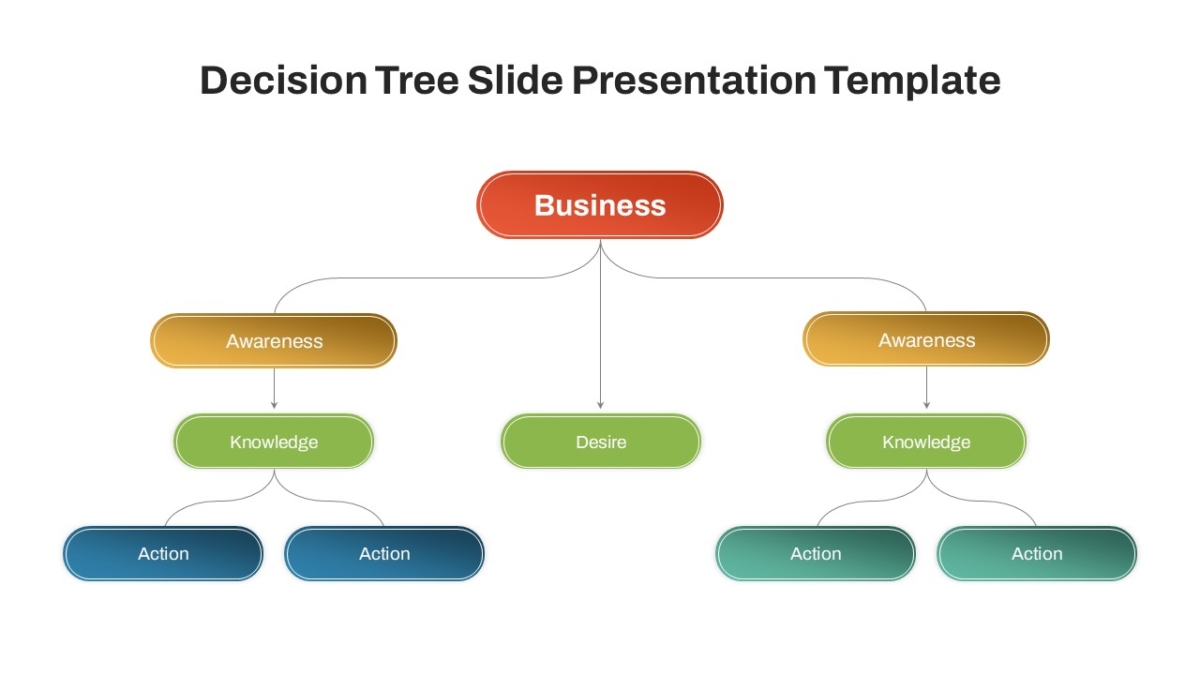 Decision Tree Slide Presentation Template

Business

Awareness

Awareness

Knowledge

Desire

Knowledge

Action

Action

Action

Action